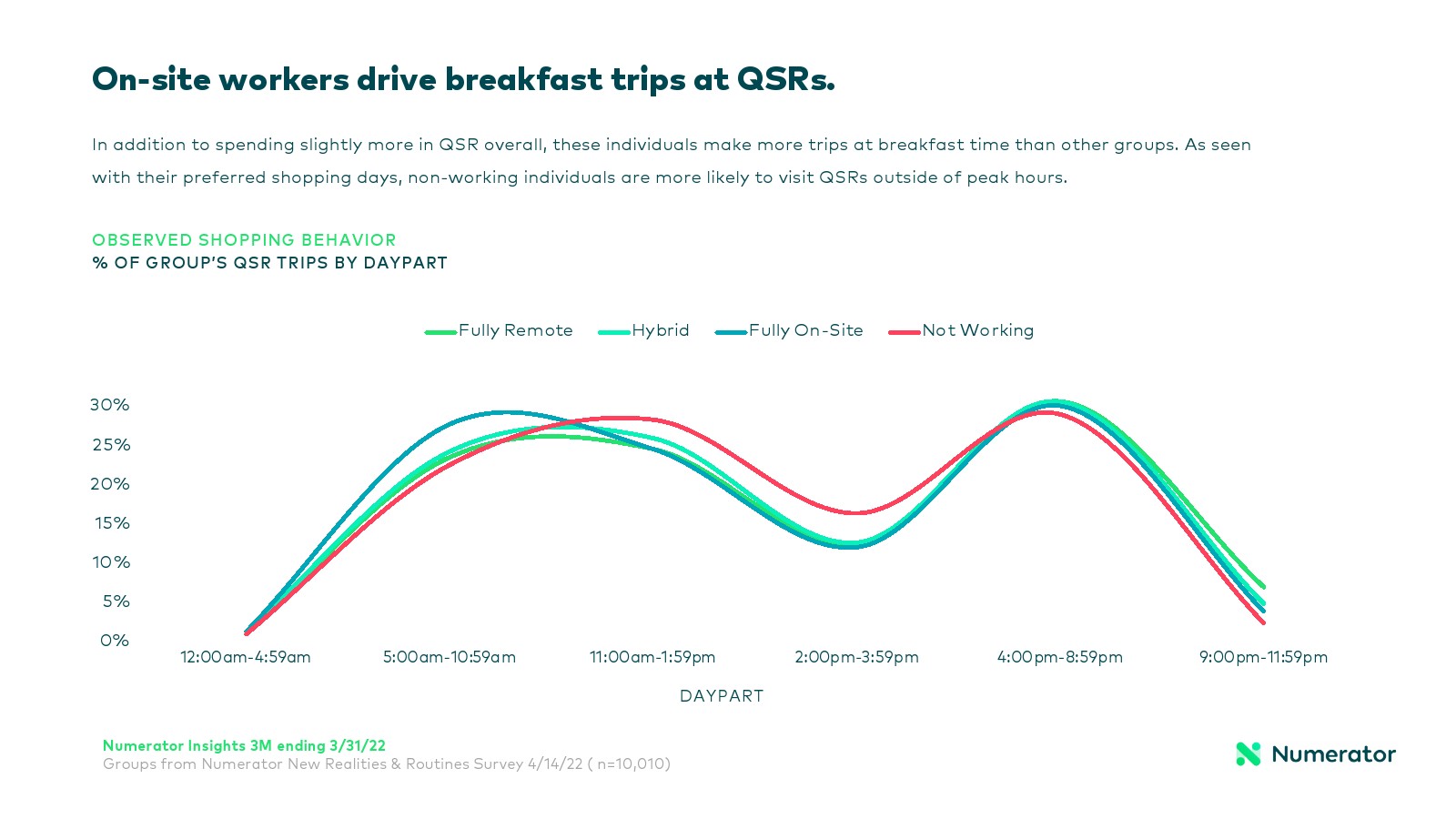 On-site workers drive breakfast trips at QSRs.

In addition to spending slightly more in QSR overall, these individuals make more trips at breakfast time than other groups. As seen with their preferred shopping days, non-working individuals are more likely to visit QSRs outside of peak hours.

OBSERVED SHOPPING BEHAVIOR
% OF GROUP'S QSR TRIPS BY DAYPART

Fully Remote Hybrid Fully On-Site Not Working

30%
25%
20%
15%
10%
5%
0%

12:00am-4:59am 5:00am-10:59am 11:00am-1:59pm 2:00pm-3:59pm 4:00pm-8:59pm 9:00pm-11:59pm

DAYPART

Numerator Insights 3M ending 3/31/22
Groups from Numerator New Realities & Routines Survey 4/14/22 ( n=10,010)

Numerator